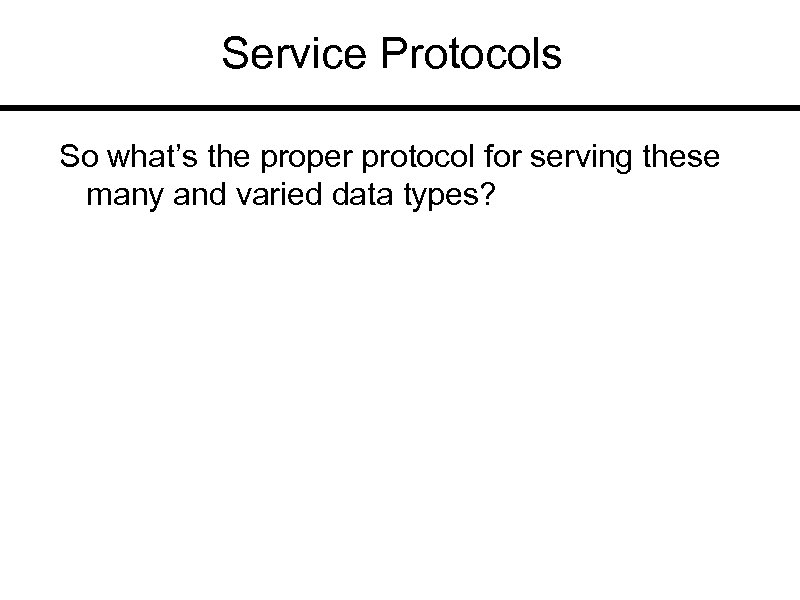 Service Protocols

So what’s the proper protocol for serving these many and varied data types?